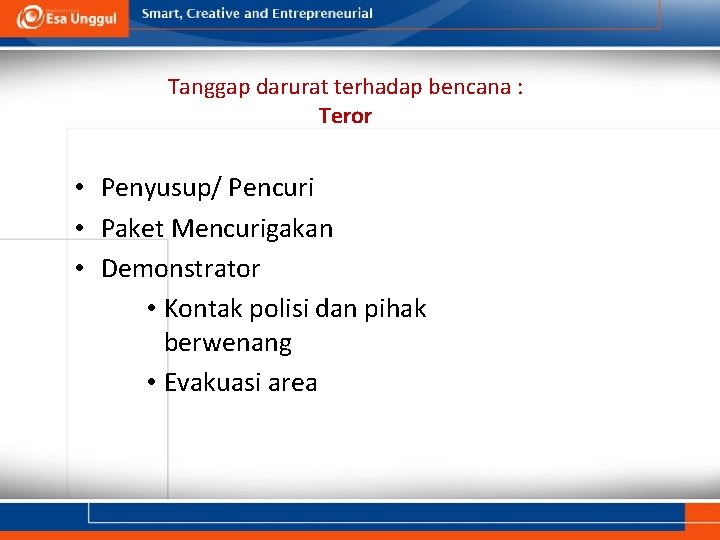 Esa Unggul

Smart, Creative and Entrepreneurial

Tanggap darurat terhadap bencana :
Teror

• Penyusup/ Pencuri
• Paket Mencurigakan
• Demonstrator
  • Kontak polisi dan pihak berwenang
  • Evakuasi area